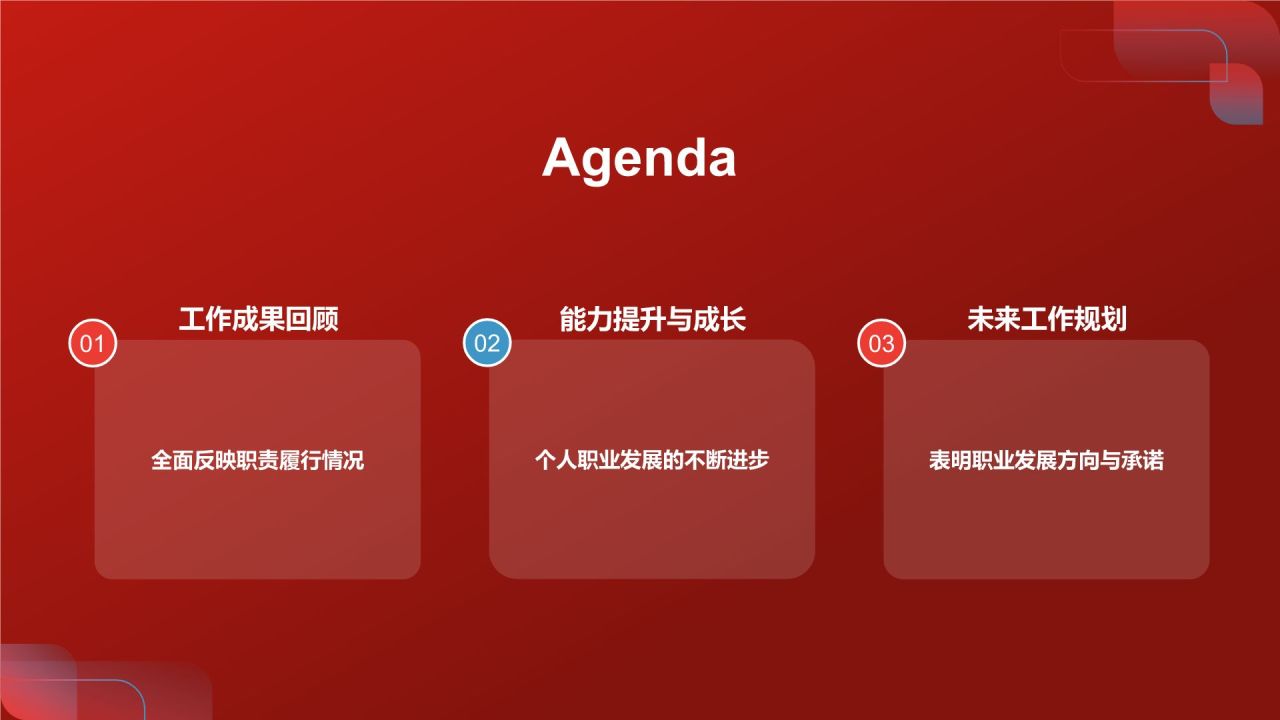 Agenda

01
工作成果回顾
全面反映职责履行情况

02
能力提升与成长
个人职业发展的不断进步

03
未来工作规划
表明职业发展方向与承诺